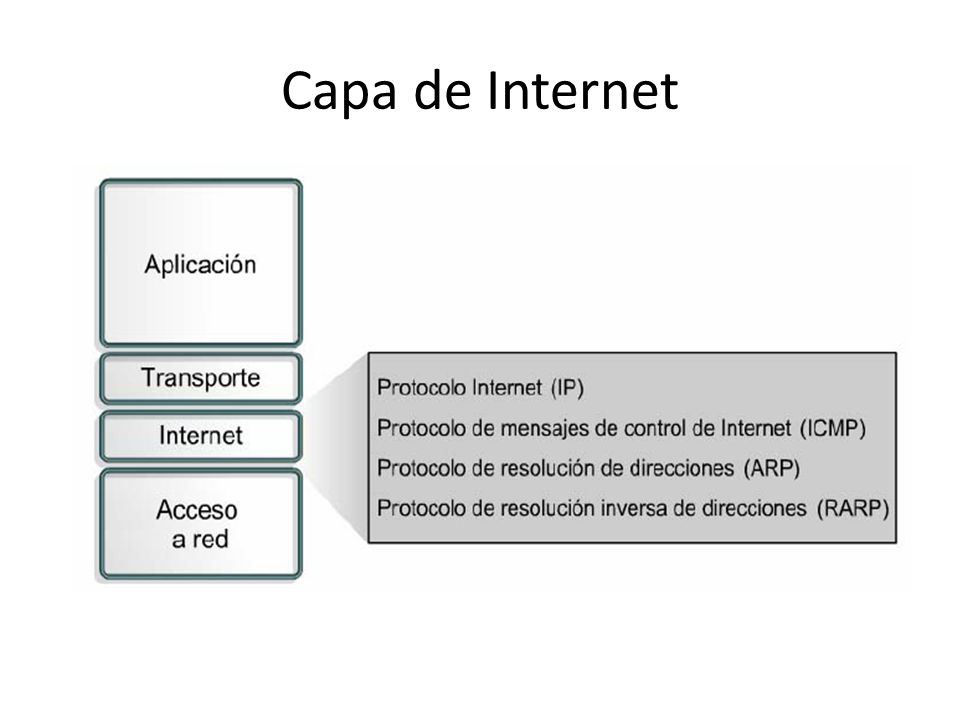 Capa de Internet

Aplicación

Transporte

Internet

Acceso a red

Protocolo Internet (IP)

Protocolo de mensajes de control de Internet (ICMP)

Protocolo de resolución de direcciones (ARP)

Protocolo de resolución inversa de direcciones (RARP)